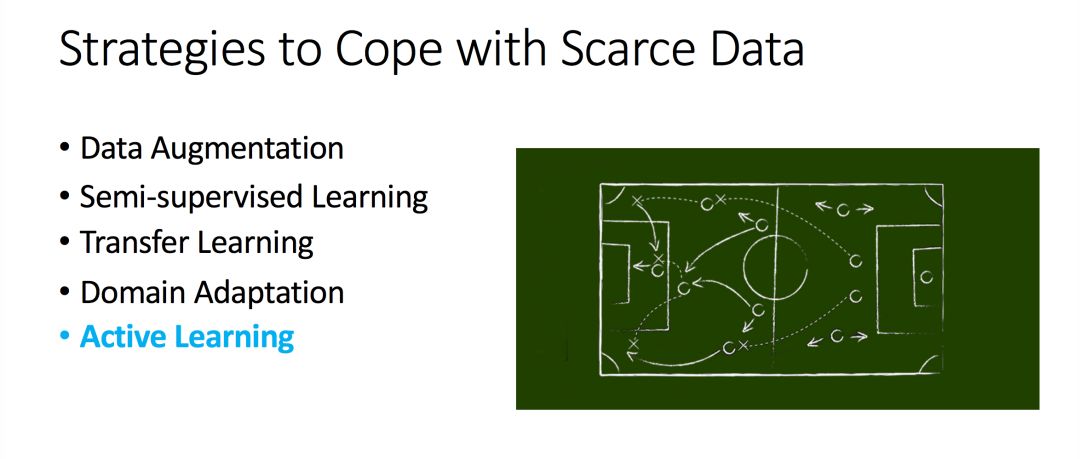 Strategies to Cope with Scarce Data

• Data Augmentation
• Semi-supervised Learning
• Transfer Learning
• Domain Adaptation
• Active Learning